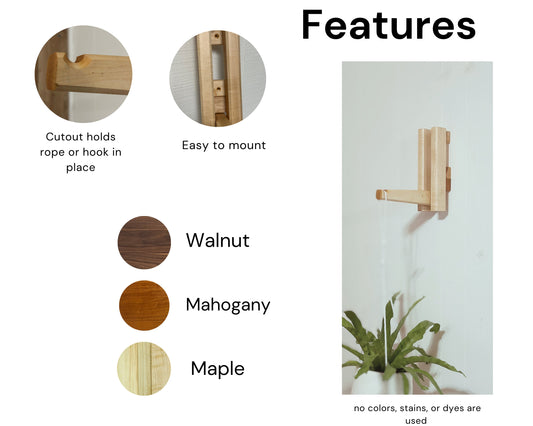 Features

Cutout holds rope or hook in place

Easy to mount

Walnut

Mahogany

Maple

no colors, stains, or dyes are used